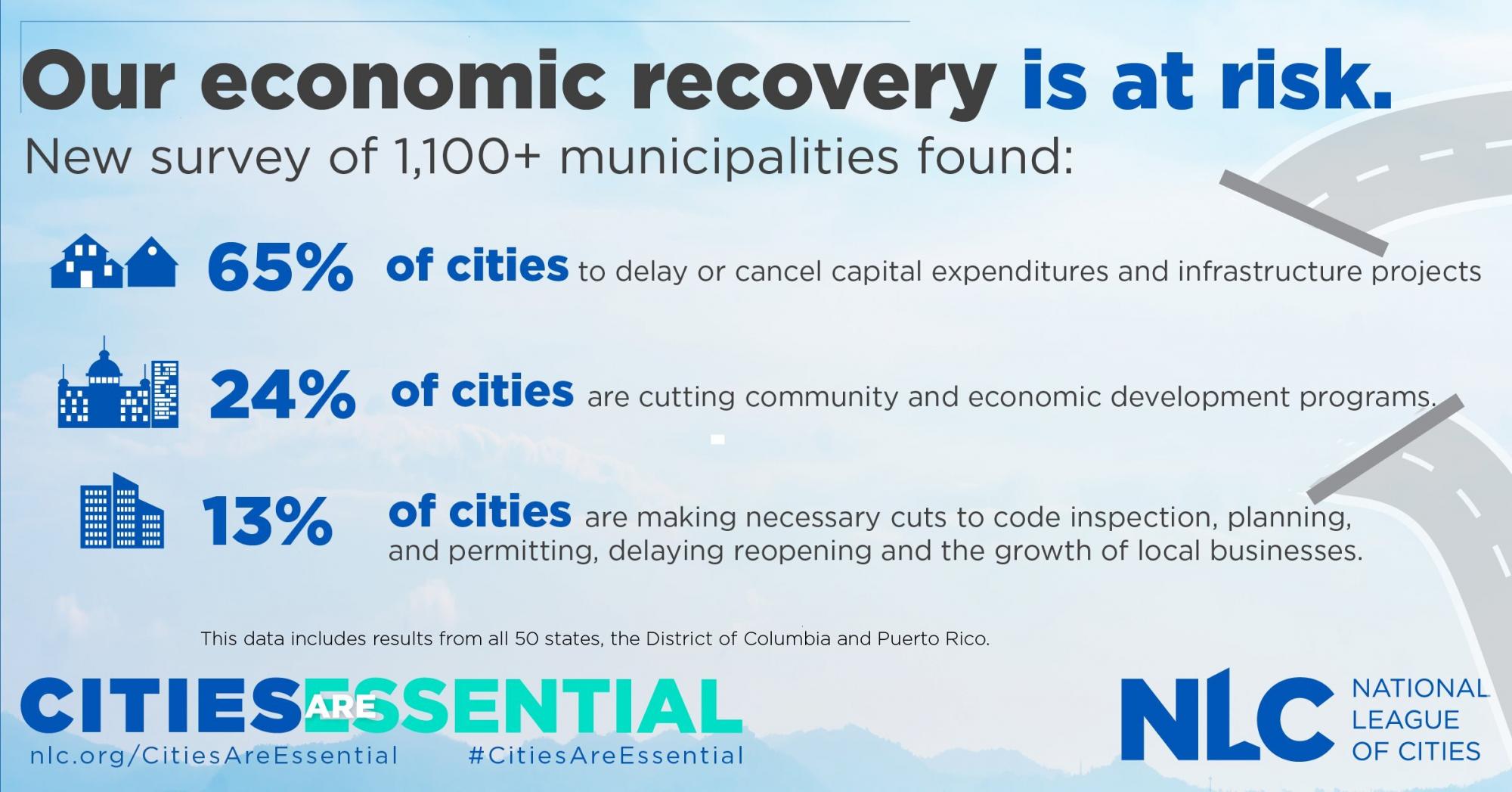 Our economic recovery is at risk.

New survey of 1,100+ municipalities found:

65% of cities to delay or cancel capital expenditures and infrastructure projects

24% of cities are cutting community and economic development programs.

13% of cities are making necessary cuts to code inspection, planning, and permitting, delaying reopening and the growth of local businesses.

This data includes results from all 50 states, the District of Columbia and Puerto Rico.

CITIES ARE ESSENTIAL

nlc.org/CitiesAreEssential #CitiesAreEssential

NLC NATIONAL LEAGUE OF CITIES